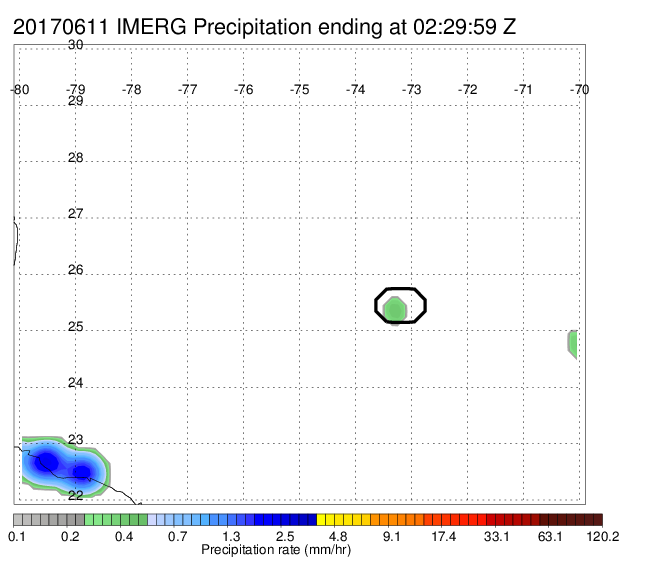 20170611 IMERG Precipitation ending at 02:29:59 Z

30

-80 -79 -78 -77 -76 -75 -74 -73 -72 -71 -70

29

28

27

26

25

24

23

22

0.1 0.2 0.4 0.7 1.3 2.5 4.8 9.1 17.4 33.1 63.1 120.2

Precipitation rate (mm/hr)